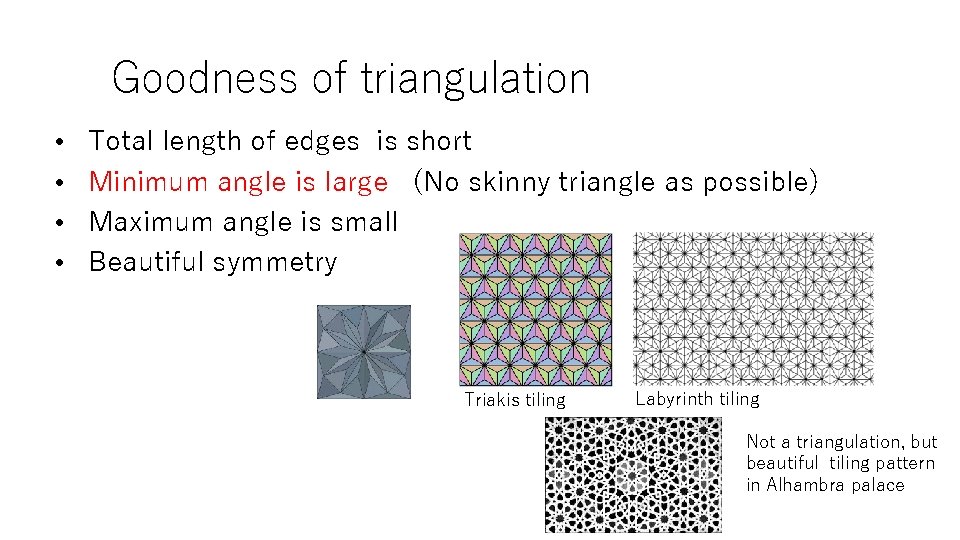 Goodness of triangulation

• Total length of edges is short
• Minimum angle is large (No skinny triangle as possible)
• Maximum angle is small
• Beautiful symmetry

Triakis tiling

Labyrinth tiling

Not a triangulation, but beautiful tiling pattern in Alhambra palace